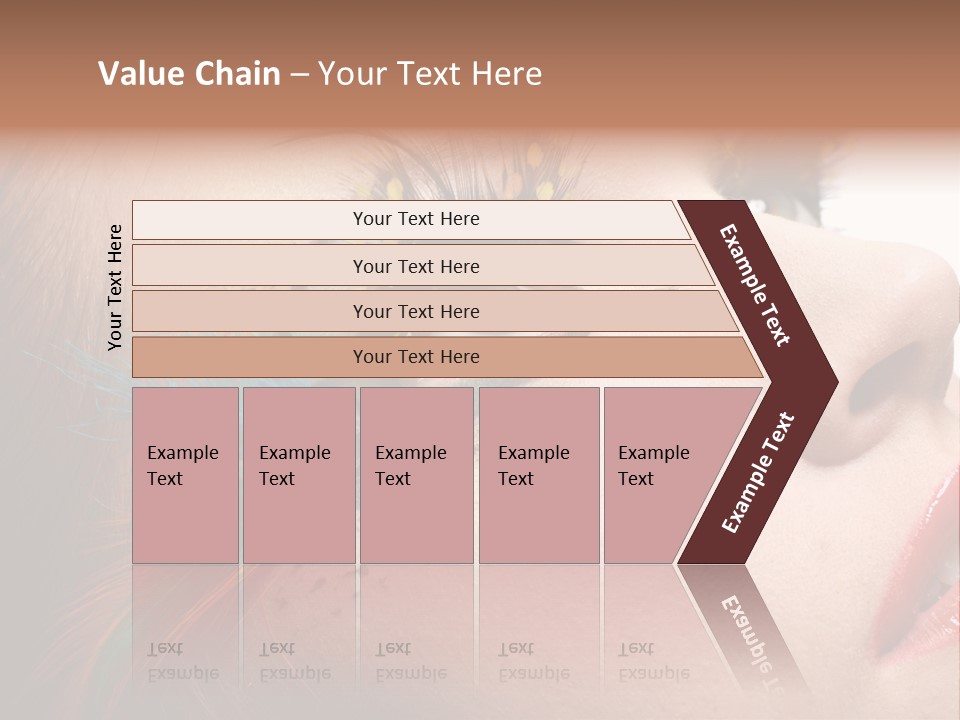 Value Chain – Your Text Here

Your Text Here

Your Text Here

Your Text Here

Your Text Here

Your Text Here

Example Text

Example Text

Example Text

Example Text

Example Text

Example Text

Example Text